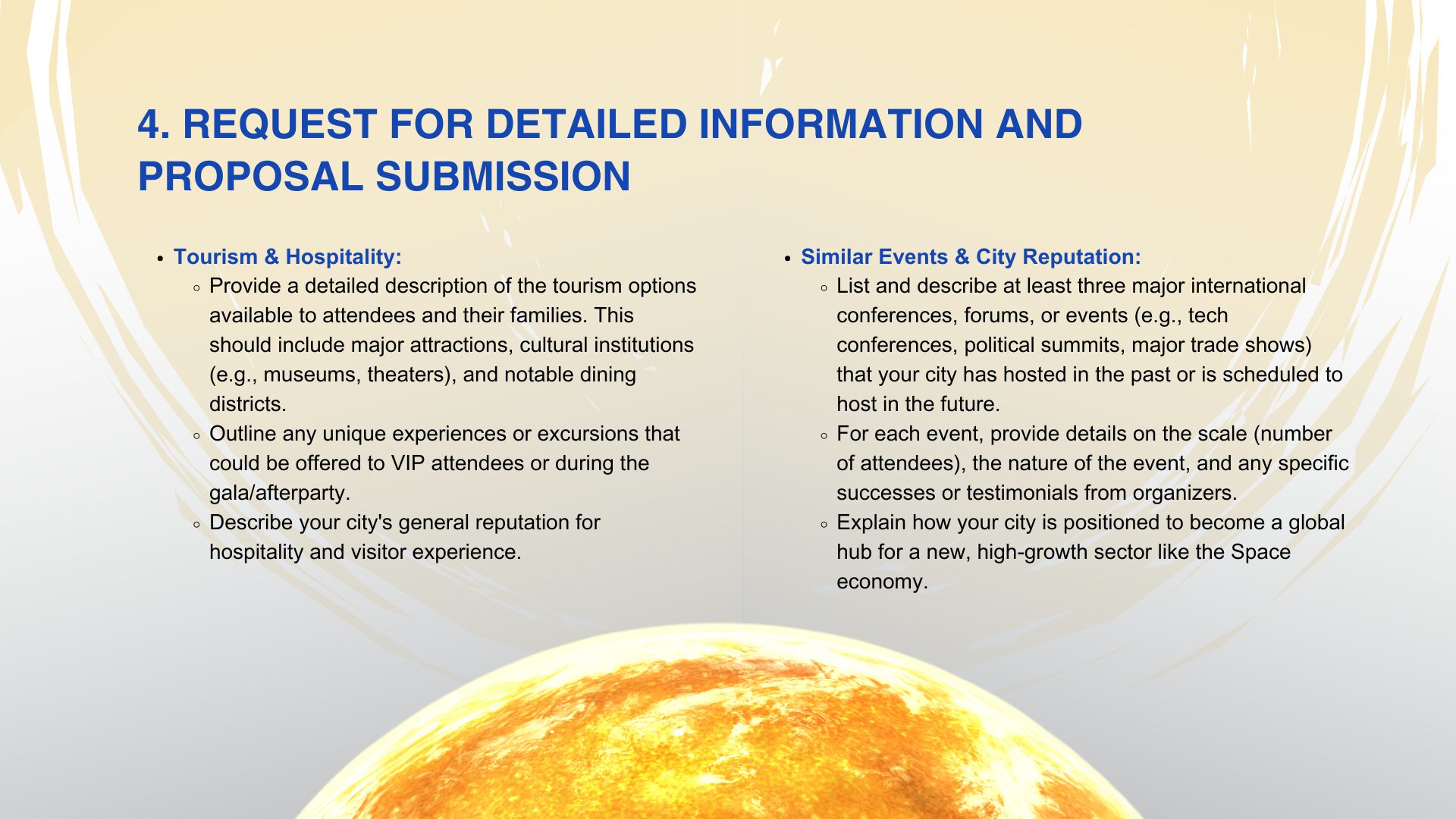 4. REQUEST FOR DETAILED INFORMATION AND PROPOSAL SUBMISSION

- Tourism & Hospitality:
  - Provide a detailed description of the tourism options available to attendees and their families. This should include major attractions, cultural institutions (e.g., museums, theaters), and notable dining districts.
  - Outline any unique experiences or excursions that could be offered to VIP attendees or during the gala/afterparty.
  - Describe your city's general reputation for hospitality and visitor experience.

- Similar Events & City Reputation:
  - List and describe at least three major international conferences, forums, or events (e.g., tech conferences, political summits, major trade shows) that your city has hosted in the past or is scheduled to host in the future.
  - For each event, provide details on the scale (number of attendees), the nature of the event, and any specific successes or testimonials from organizers.
  - Explain how your city is positioned to become a global hub for a new, high-growth sector like the Space economy.